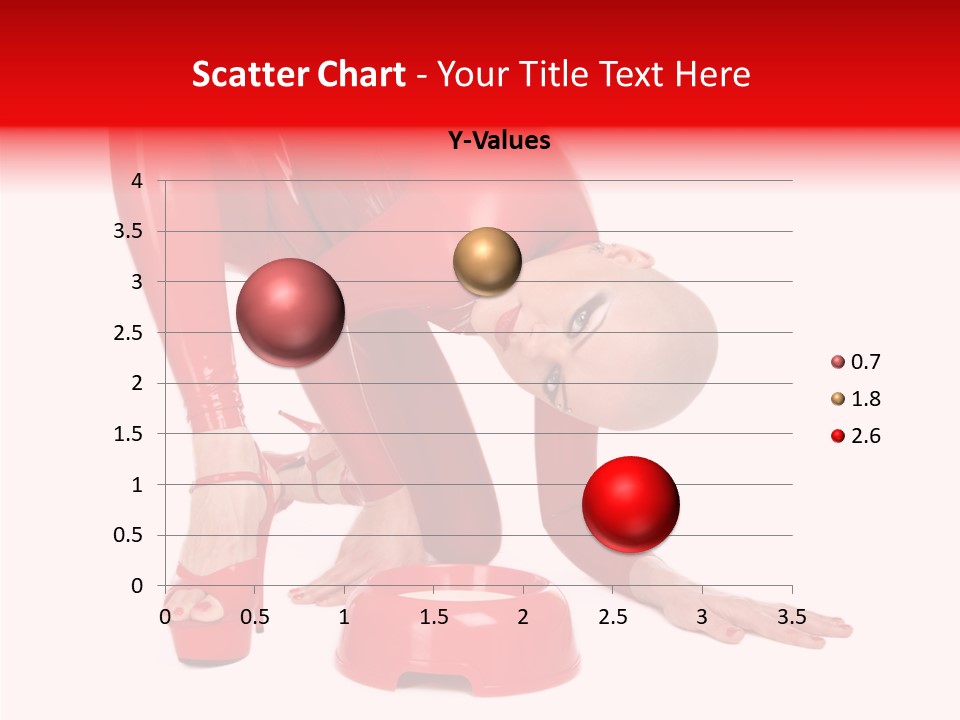 Scatter Chart - Your Title Text Here

Y-Values

4
3.5
3
2.5
2
1.5
1
0.5
0

0 0.5 1 1.5 2 2.5 3 3.5

0.7
1.8
2.6